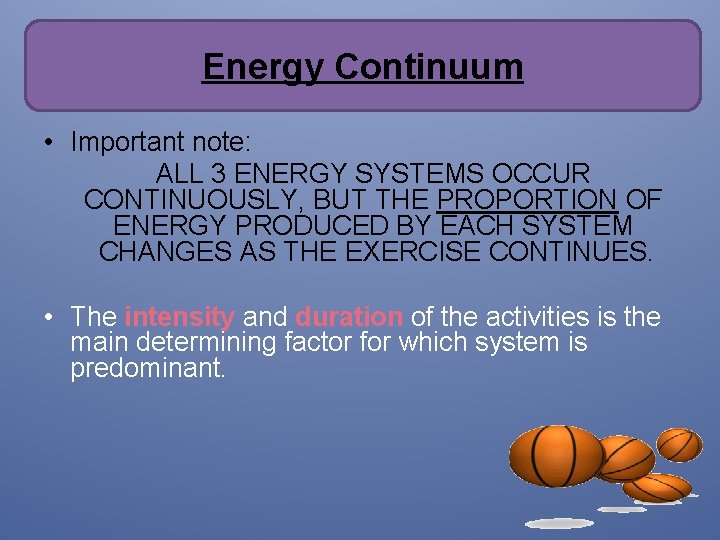 Energy Continuum

• Important note:
ALL 3 ENERGY SYSTEMS OCCUR CONTINUOUSLY, BUT THE PROPORTION OF ENERGY PRODUCED BY EACH SYSTEM CHANGES AS THE EXERCISE CONTINUES.

• The intensity and duration of the activities is the main determining factor for which system is predominant.